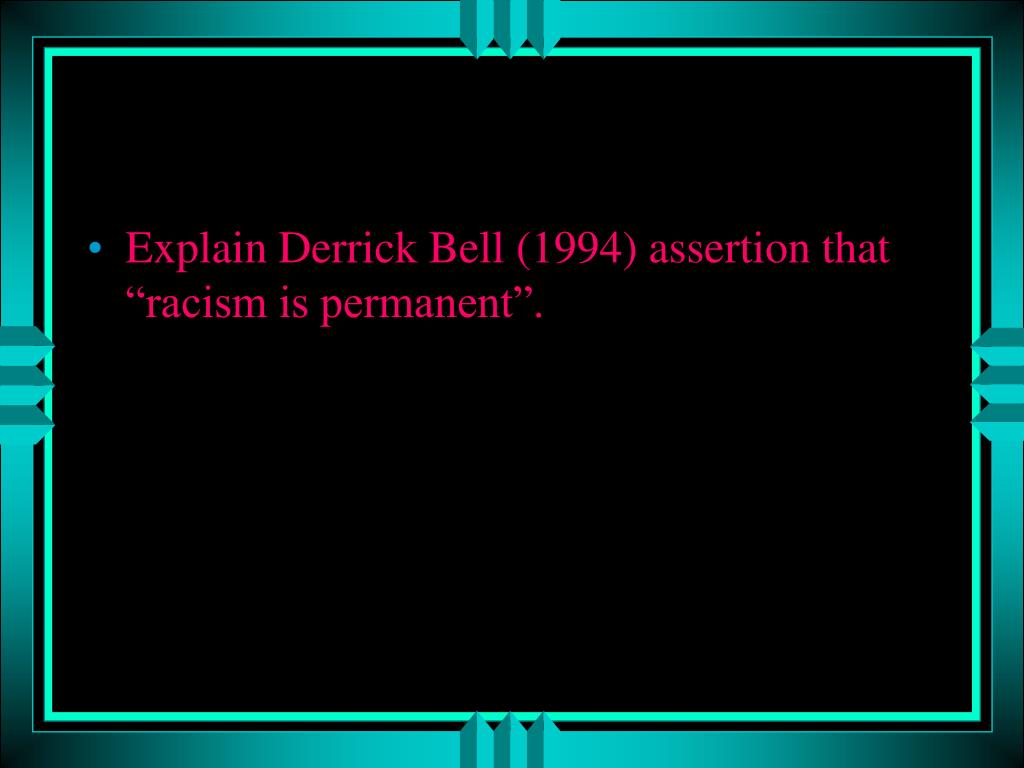 • Explain Derrick Bell (1994) assertion that “racism is permanent”.